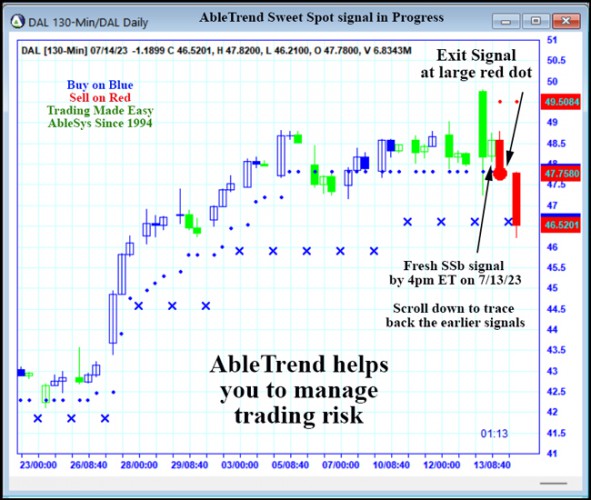 DAL 130-Min/DAL Daily

AbleTrend Sweet Spot signal in Progress

DAL [130-Min] 07/14/23 -1.1899 C 46.5201, H 47.8200, L 46.2100, O 47.7800, V 6.8343M

Buy on Blue
Sell on Red
Trading Made Easy
AbleSys Since 1994

Exit Signal
at large red dot

Fresh SSb signal
by 4pm ET on 7/13/23

Scroll down to trace
back the earlier signals

AbleTrend helps
you to manage
trading risk

01:13

51
50.5
50
49.5084
49
48.5
48
47.7580
47.5
47
46.5201
46
45.5
45
44.5
44
43.5
43
42.5
42
41.5
41

23/00:00
26/08:40
28/00:00
29/08:40
03/00:00
05/08:40
07/00:00
10/08:40
12/00:00
13/08:40